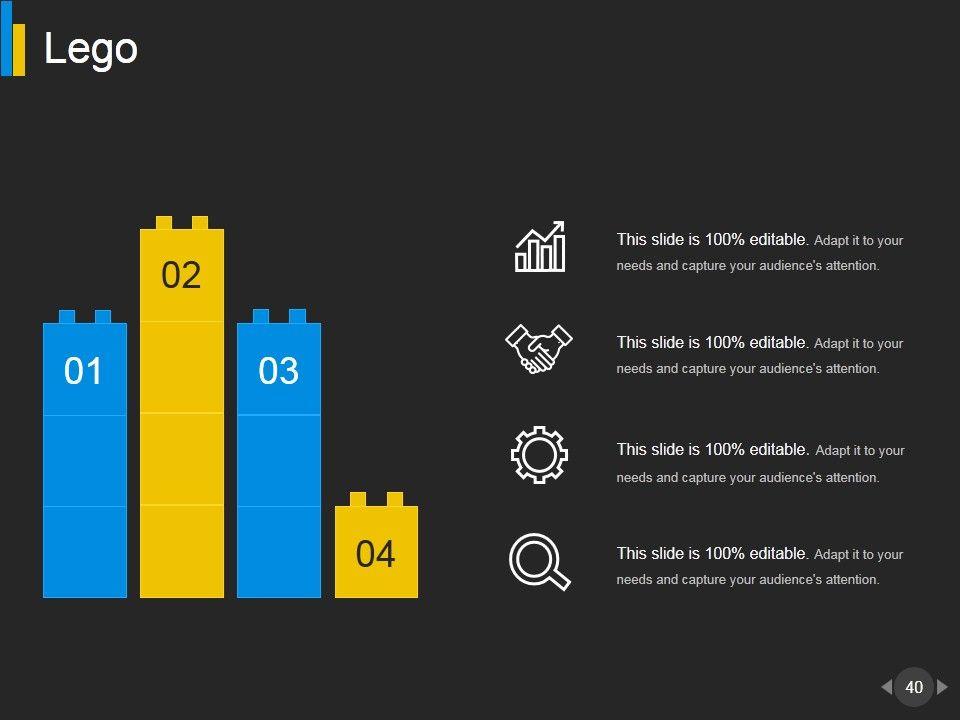 Lego

01

02

03

04

This slide is 100% editable. Adapt it to your needs and capture your audience's attention.

This slide is 100% editable. Adapt it to your needs and capture your audience's attention.

This slide is 100% editable. Adapt it to your needs and capture your audience's attention.

This slide is 100% editable. Adapt it to your needs and capture your audience's attention.

40